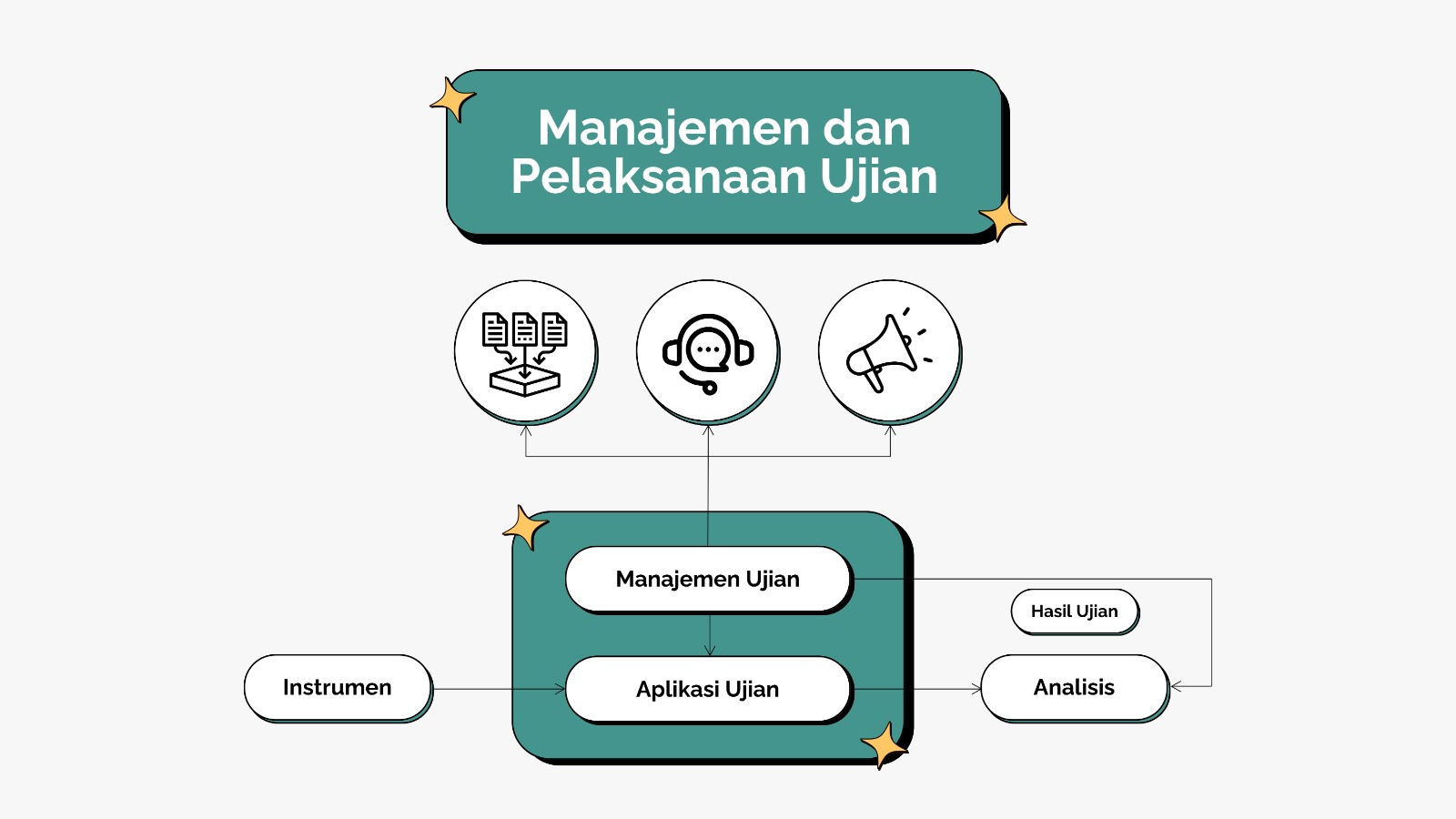 Manajemen dan Pelaksanaan Ujian

Manajemen Ujian

Hasil Ujian

Instrumen

Aplikasi Ujian

Analisis